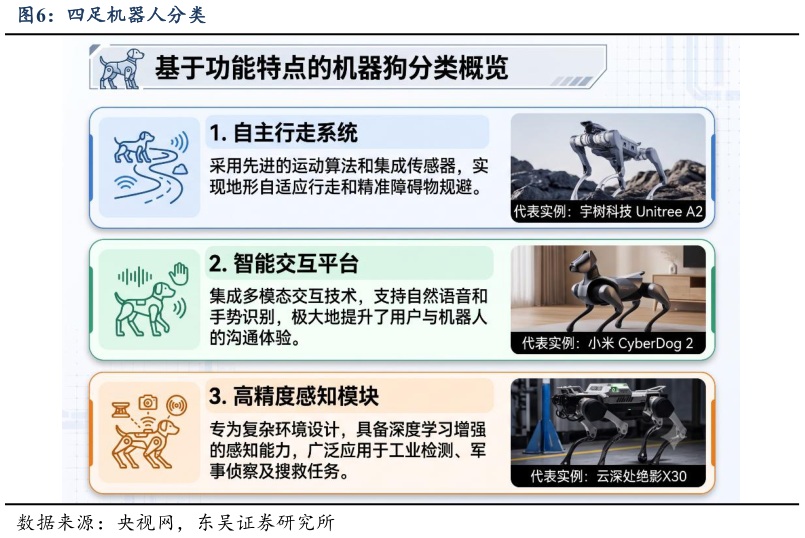 图6：四足机器人分类

基于功能特点的机器狗分类概览

1. 自主行走系统

采用先进的运动算法和集成传感器，实现地形自适应行走和精准障碍物规避。

代表实例：宇树科技 Unitree A2

2. 智能交互平台

集成多模态交互技术，支持自然语音和手势识别，极大地提升了用户与机器人的沟通体验。

代表实例：小米 CyberDog 2

3. 高精度感知模块

专为复杂环境设计，具备深度学习增强的感知能力，广泛应用于工业检测、军事侦察及搜救任务。

代表实例：云深处绝影X30

数据来源：央视网，东吴证券研究所